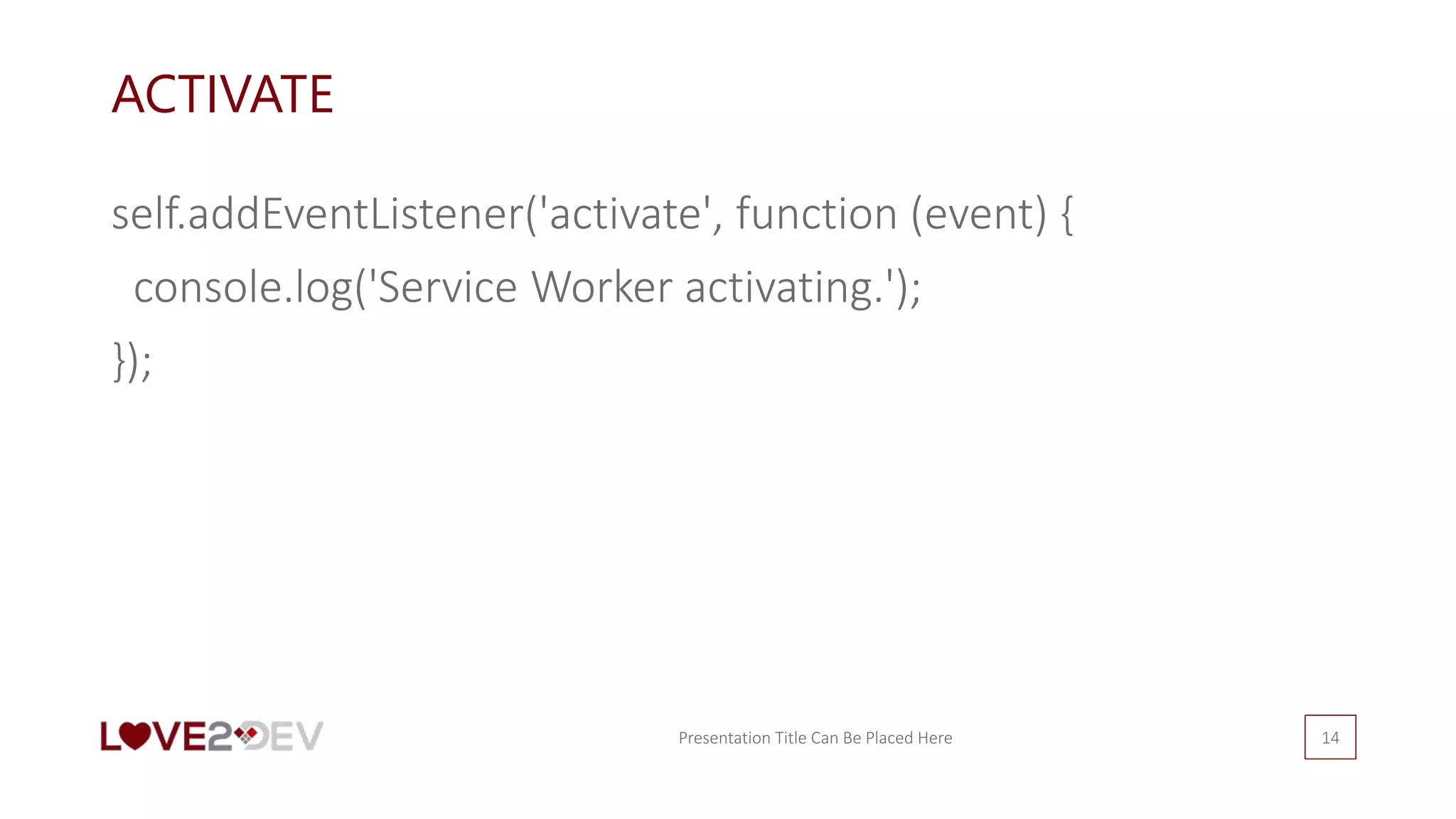 ACTIVATE

self.addEventListener('activate', function (event) {
  console.log('Service Worker activating.');
});

LOVE2DEV

Presentation Title Can Be Placed Here

14